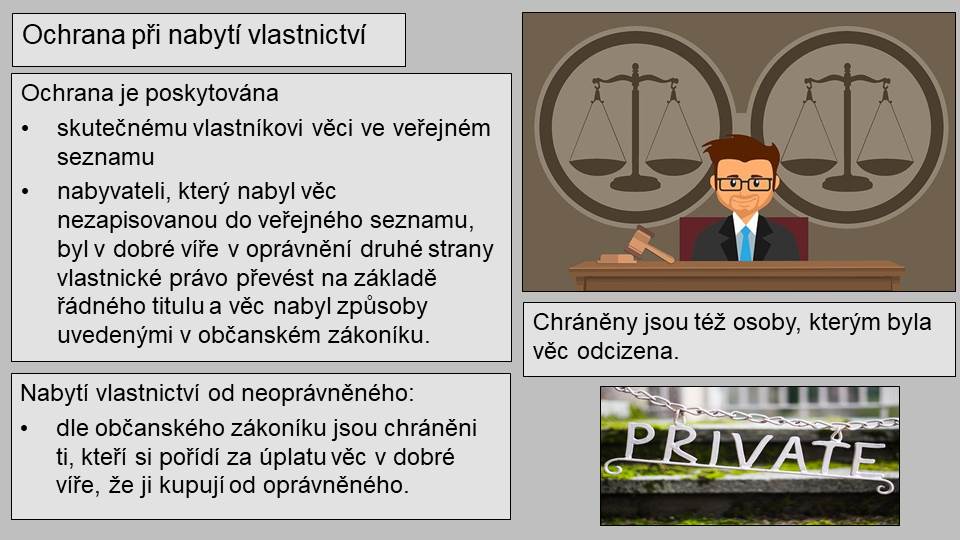 Ochrana při nabytí vlastnictví

Ochrana je poskytována

• skutečnému vlastníkovi věci ve veřejném seznamu

• nabyvateli, který nabyl věc nezapisovanou do veřejného seznamu, byl v dobré víře v oprávnění druhé strany vlastnické právo převést na základě řádného titulu a věc nabyl způsoby uvedenými v občanském zákoníku.

Nabytí vlastnictví od neoprávněného:

• dle občanského zákoníku jsou chráněni ti, kteří si pořídí za úplatu věc v dobré víře, že ji kupují od oprávněného.

Chráněny jsou též osoby, kterým byla věc odcizena.

PRIVATE